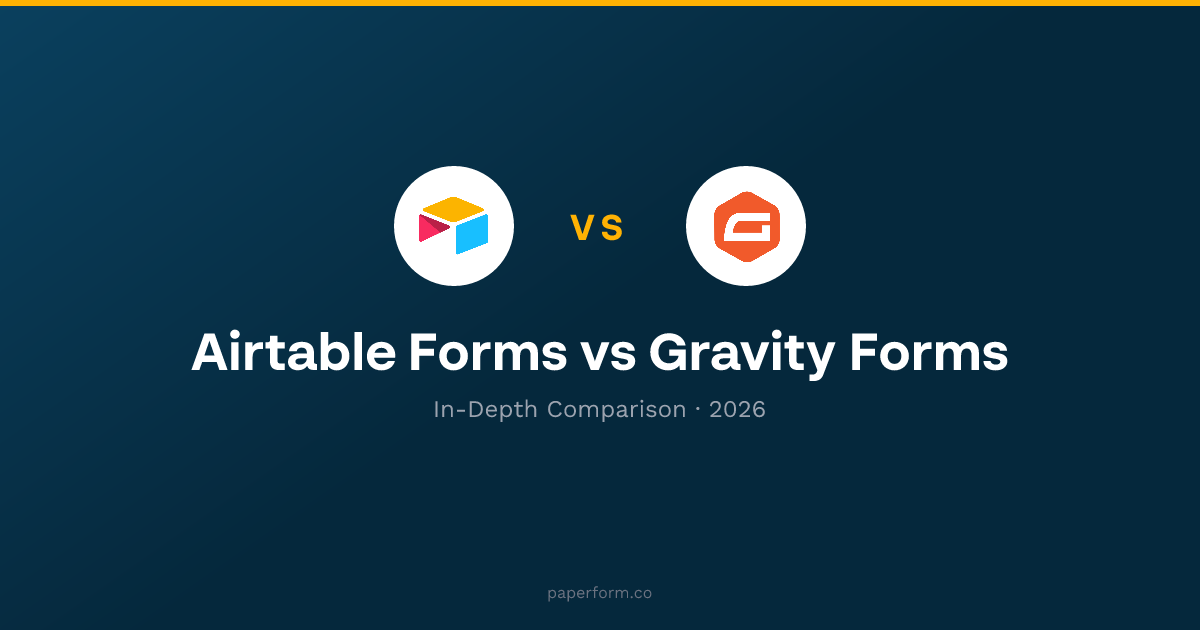 VS

Airtable Forms vs Gravity Forms

In-Depth Comparison · 2026

paperform.co